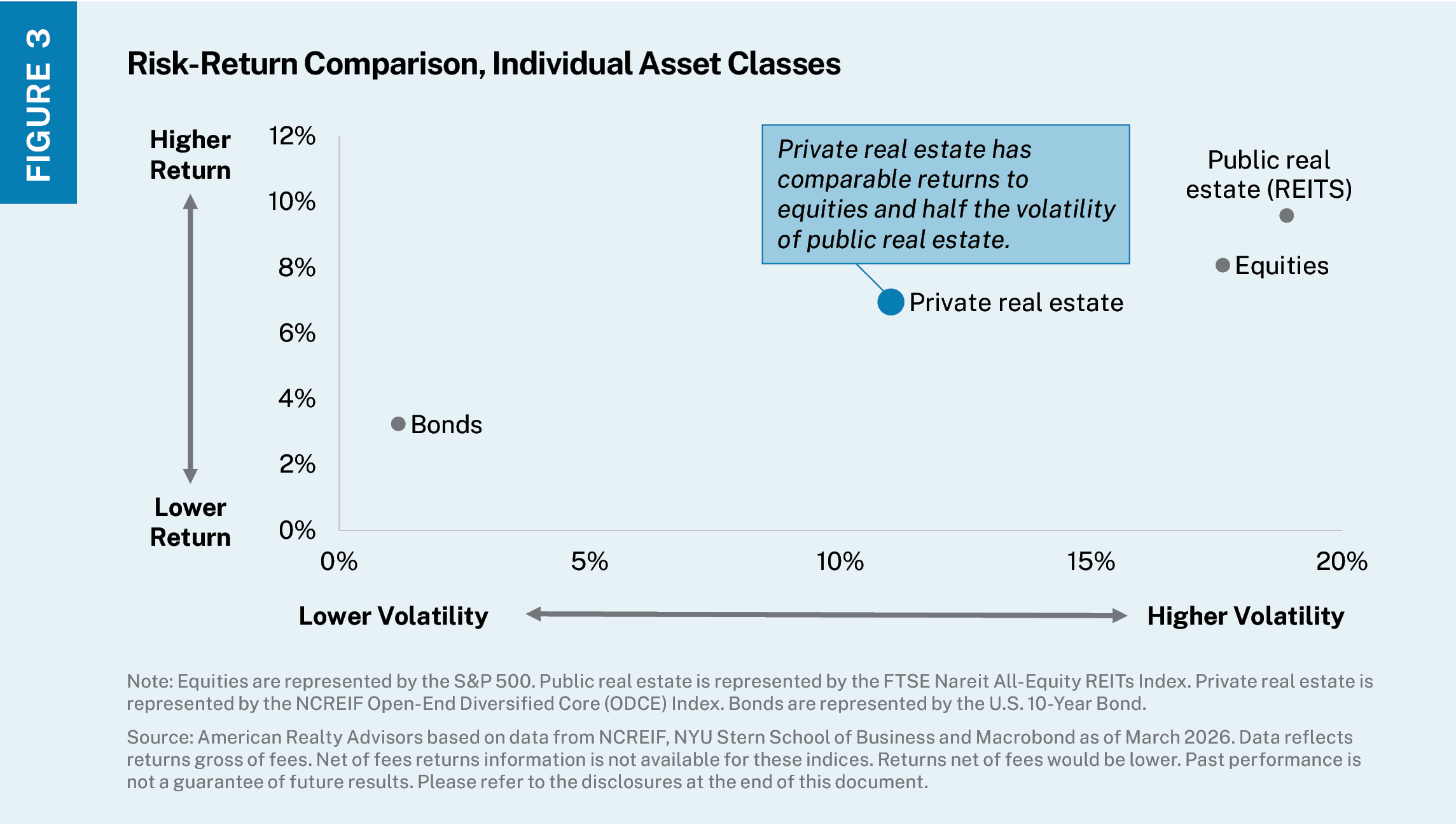 FIGURE 3

Risk-Return Comparison, Individual Asset Classes

Higher Return

Lower Return

12%
10%
8%
6%
4%
2%
0%

Private real estate has comparable returns to equities and half the volatility of public real estate.

Public real estate (REITS)

Equities

Private real estate

Bonds

0%
5%
10%
15%
20%

Lower Volatility

Higher Volatility

Note: Equities are represented by the S&P 500. Public real estate is represented by the FTSE Nareit All-Equity REITs Index. Private real estate is represented by the NCREIF Open-End Diversified Core (ODCE) Index. Bonds are represented by the U.S. 10-Year Bond.

Source: American Realty Advisors based on data from NCREIF, NYU Stern School of Business and Macrobond as of March 2026. Data reflects returns gross of fees. Net of fees returns information is not available for these indices. Returns net of fees would be lower. Past performance is not a guarantee of future results. Please refer to the disclosures at the end of this document.